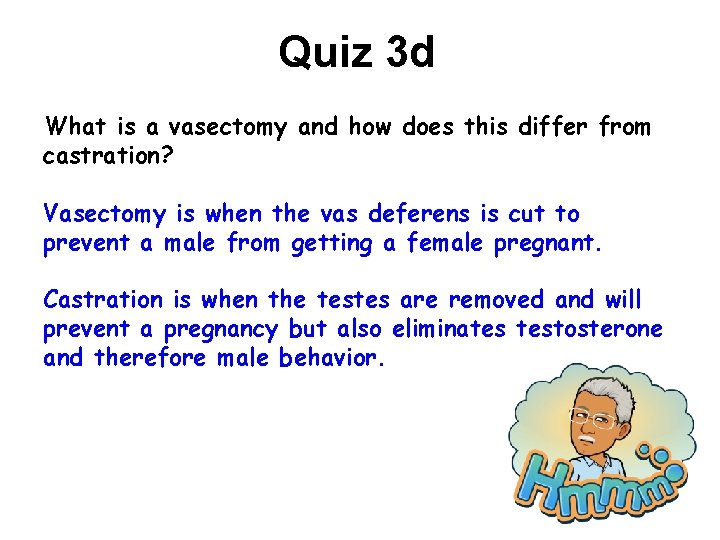 Quiz 3d

What is a vasectomy and how does this differ from castration?

Vasectomy is when the vas deferens is cut to prevent a male from getting a female pregnant.

Castration is when the testes are removed and will prevent a pregnancy but also eliminates testosterone and therefore male behavior.

Hmmm